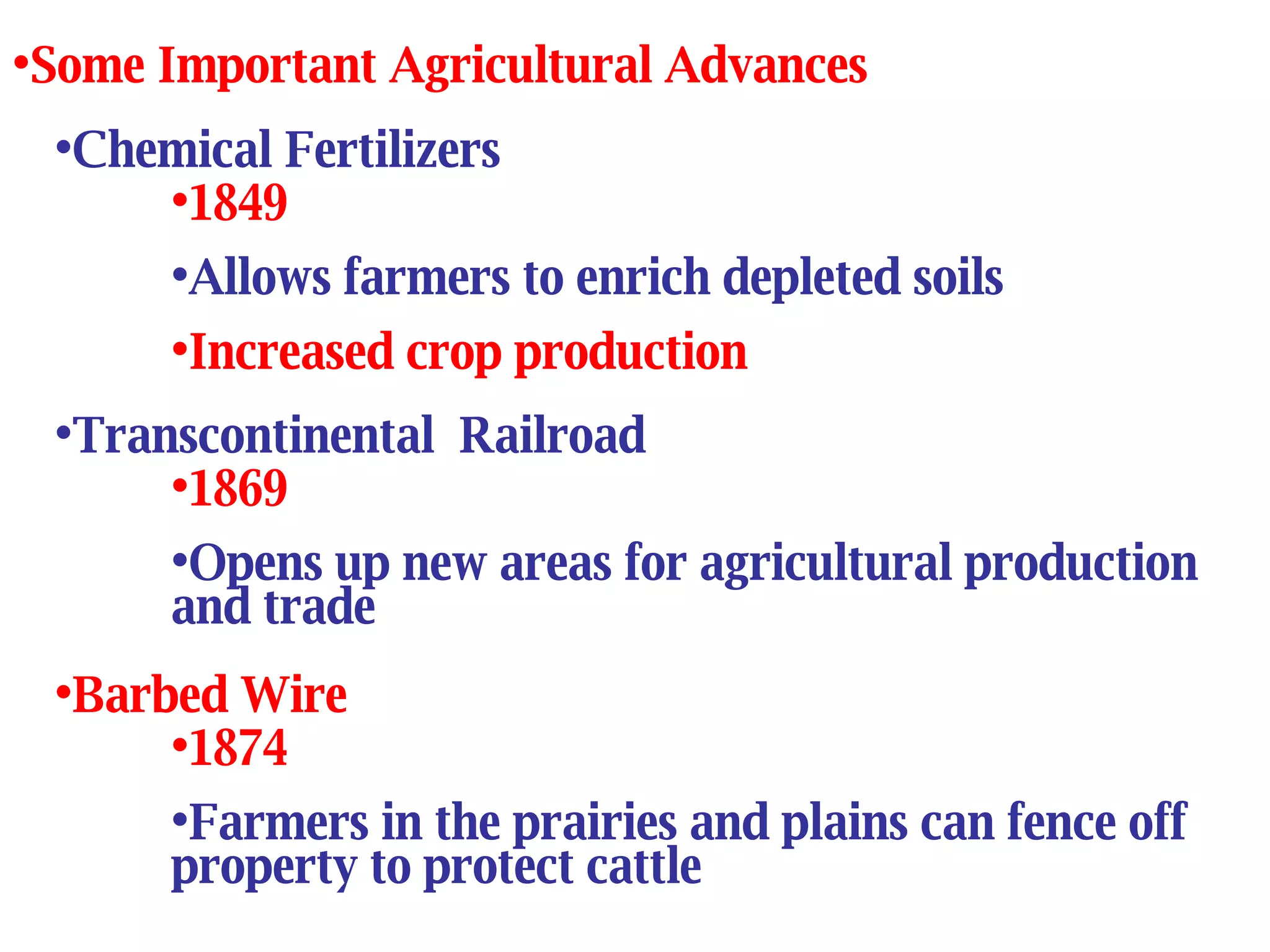 •Some Important Agricultural Advances

•Chemical Fertilizers

•1849

•Allows farmers to enrich depleted soils

•Increased crop production

•Transcontinental Railroad

•1869

•Opens up new areas for agricultural production and trade

•Barbed Wire

•1874

•Farmers in the prairies and plains can fence off property to protect cattle